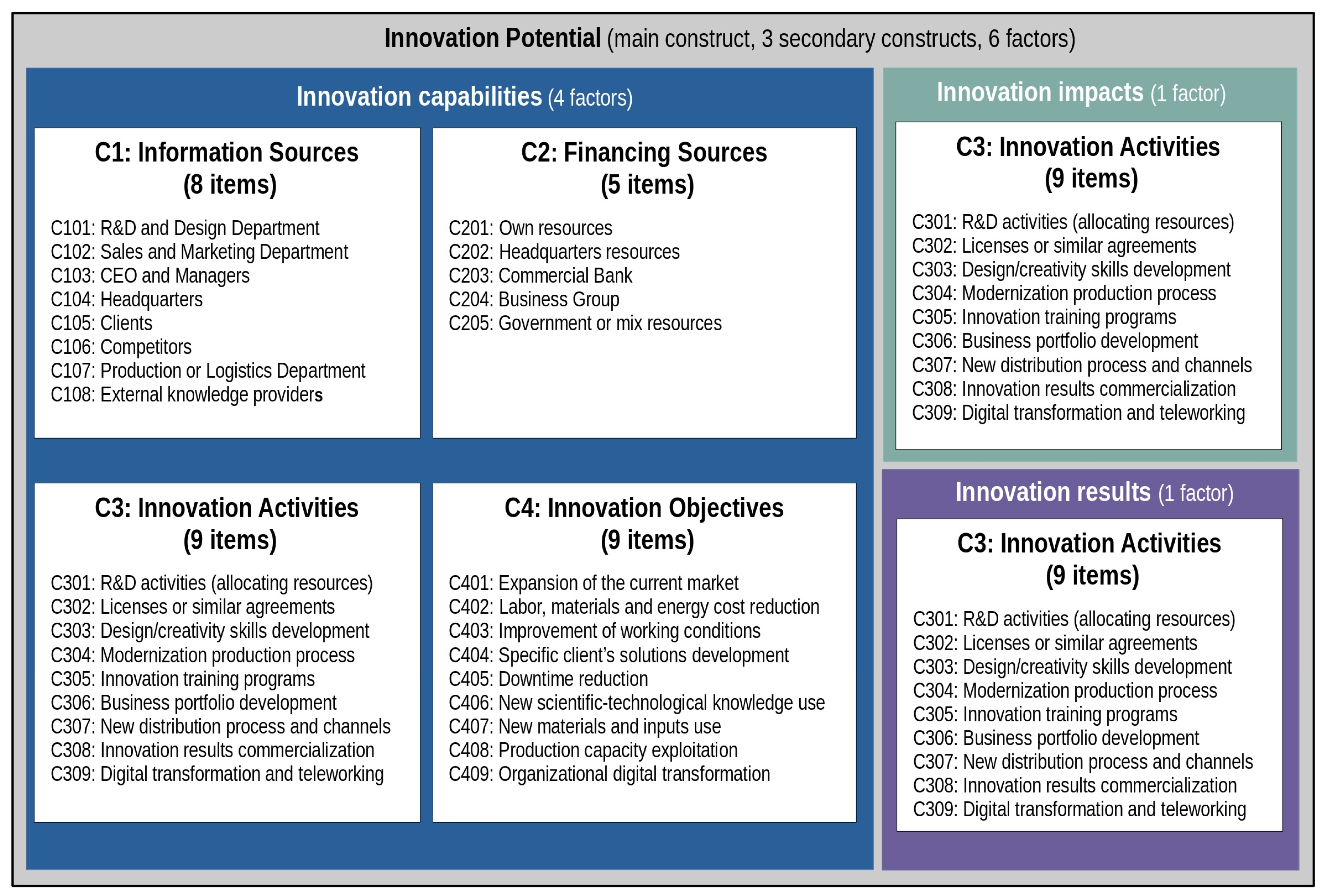 Innovation Potential (main construct, 3 secondary constructs, 6 factors)

Innovation capabilities (4 factors)

C1: Information Sources (8 items)

C101: R&D and Design Department
C102: Sales and Marketing Department
C103: CEO and Managers
C104: Headquarters
C105: Clients
C106: Competitors
C107: Production or Logistics Department
C108: External knowledge providers

C2: Financing Sources (5 items)

C201: Own resources
C202: Headquarters resources
C203: Commercial Bank
C204: Business Group
C205: Government or mix resources

C3: Innovation Activities (9 items)

C301: R&D activities (allocating resources)
C302: Licenses or similar agreements
C303: Design/creativity skills development
C304: Modernization production process
C305: Innovation training programs
C306: Business portfolio development
C307: New distribution process and channels
C308: Innovation results commercialization
C309: Digital transformation and teleworking

C4: Innovation Objectives (9 items)

C401: Expansion of the current market
C402: Labor, materials and energy cost reduction
C403: Improvement of working conditions
C404: Specific client's solutions development
C405: Downtime reduction
C406: New scientific-technological knowledge use
C407: New materials and inputs use
C408: Production capacity exploitation
C409: Organizational digital transformation

Innovation impacts (1 factor)

C3: Innovation Activities (9 items)

C301: R&D activities (allocating resources)
C302: Licenses or similar agreements
C303: Design/creativity skills development
C304: Modernization production process
C305: Innovation training programs
C306: Business portfolio development
C307: New distribution process and channels
C308: Innovation results commercialization
C309: Digital transformation and teleworking

Innovation results (1 factor)

C3: Innovation Activities (9 items)

C301: R&D activities (allocating resources)
C302: Licenses or similar agreements
C303: Design/creativity skills development
C304: Modernization production process
C305: Innovation training programs
C306: Business portfolio development
C307: New distribution process and channels
C308: Innovation results commercialization
C309: Digital transformation and teleworking